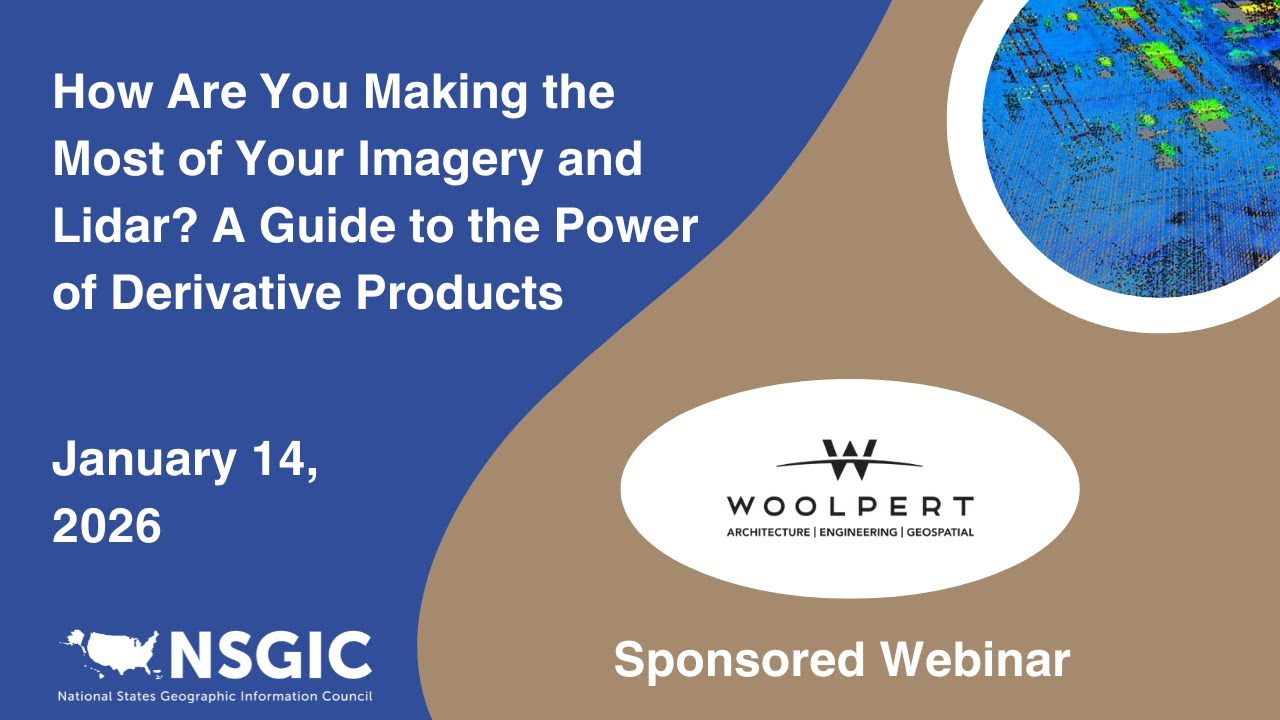 How Are You Making the Most of Your Imagery and Lidar? A Guide to the Power of Derivative Products

January 14, 2026

W
WOOLPERT
ARCHITECTURE | ENGINEERING | GEOSPATIAL

NSGIC
National States Geographic Information Council

Sponsored Webinar